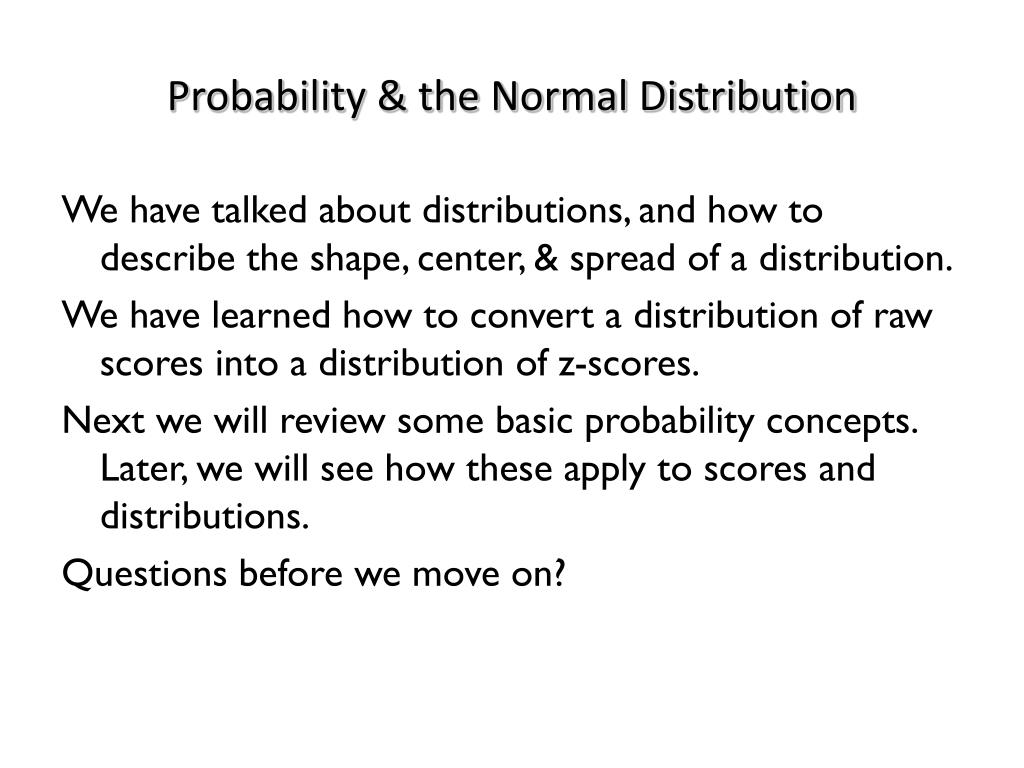 Probability & the Normal Distribution

We have talked about distributions, and how to describe the shape, center, & spread of a distribution.

We have learned how to convert a distribution of raw scores into a distribution of z-scores.

Next we will review some basic probability concepts. Later, we will see how these apply to scores and distributions.

Questions before we move on?